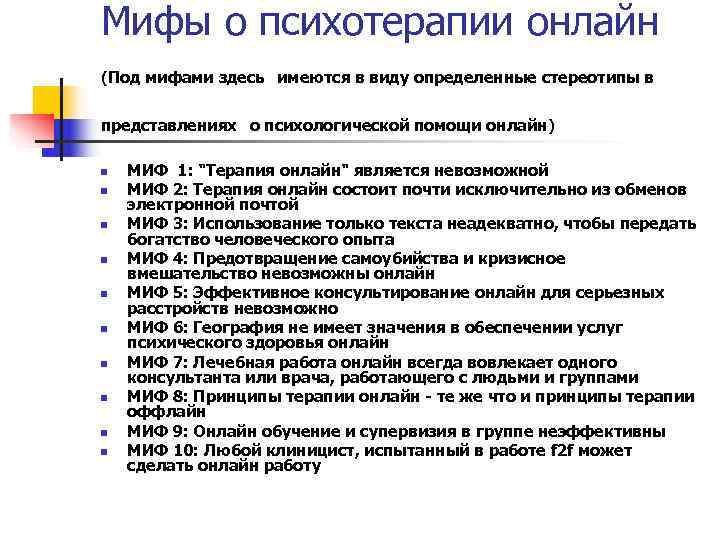 Мифы о психотерапии онлайн

(Под мифами здесь имеются в виду определенные стереотипы в представлениях о психологической помощи онлайн)

- МИФ 1: "Терапия онлайн" является невозможной
- МИФ 2: Терапия онлайн состоит почти исключительно из обменов электронной почтой
- МИФ 3: Использование только текста неадекватно, чтобы передать богатство человеческого опыта
- МИФ 4: Предотвращение самоубийства и кризисное вмешательство невозможны онлайн
- МИФ 5: Эффективное консультирование онлайн для серьезных расстройств невозможно
- МИФ 6: География не имеет значения в обеспечении услуг психического здоровья онлайн
- МИФ 7: Лечебная работа онлайн всегда вовлекает одного консультанта или врача, работающего с людьми и группами
- МИФ 8: Принципы терапии онлайн - те же что и принципы терапии оффлайн
- МИФ 9: Онлайн обучение и супервизия в группе неэффективны
- МИФ 10: Любой клиницист, испытанный в работе f2f может сделать онлайн работу